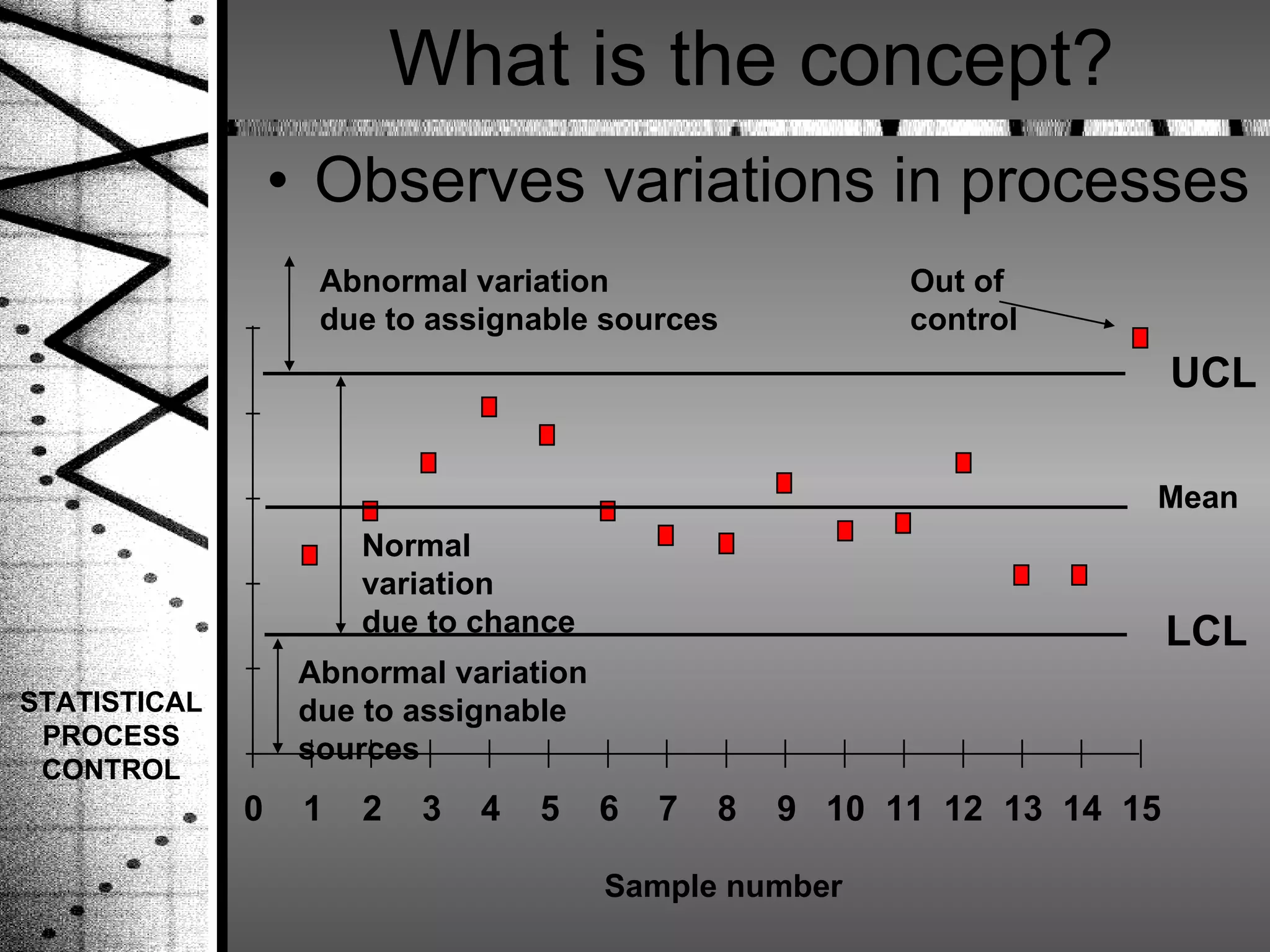 What is the concept?

• Observes variations in processes

Abnormal variation due to assignable sources

Out of control

UCL

Mean

Normal variation due to chance

LCL

Abnormal variation due to assignable sources

0 1 2 3 4 5 6 7 8 9 10 11 12 13 14 15

Sample number

STATISTICAL PROCESS CONTROL